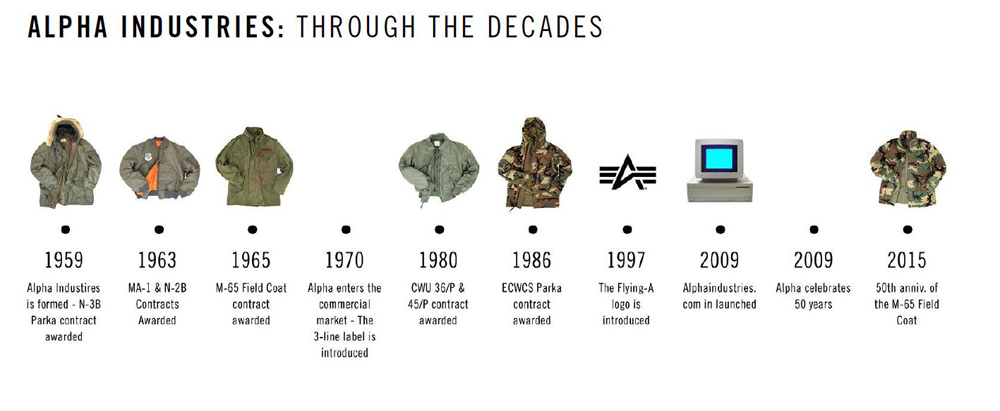 ALPHA INDUSTRIES: THROUGH THE DECADES

1959
Alpha Industires is formed - N-3B Parka contract awarded

1963
MA-1 & N-2B Contracts Awarded

1965
M-65 Field Coat contract awarded

1970
Alpha enters the commercial market - The 3-line label is introduced

1980
CWU 36/P & 45/P contract awarded

1986
ECWCS Parka contract awarded

1997
The Flying-A logo is introduced

2009
Alphaindustries. com in launched

2009
Alpha celebrates 50 years

2015
50th anniv. of the M-65 Field Coat